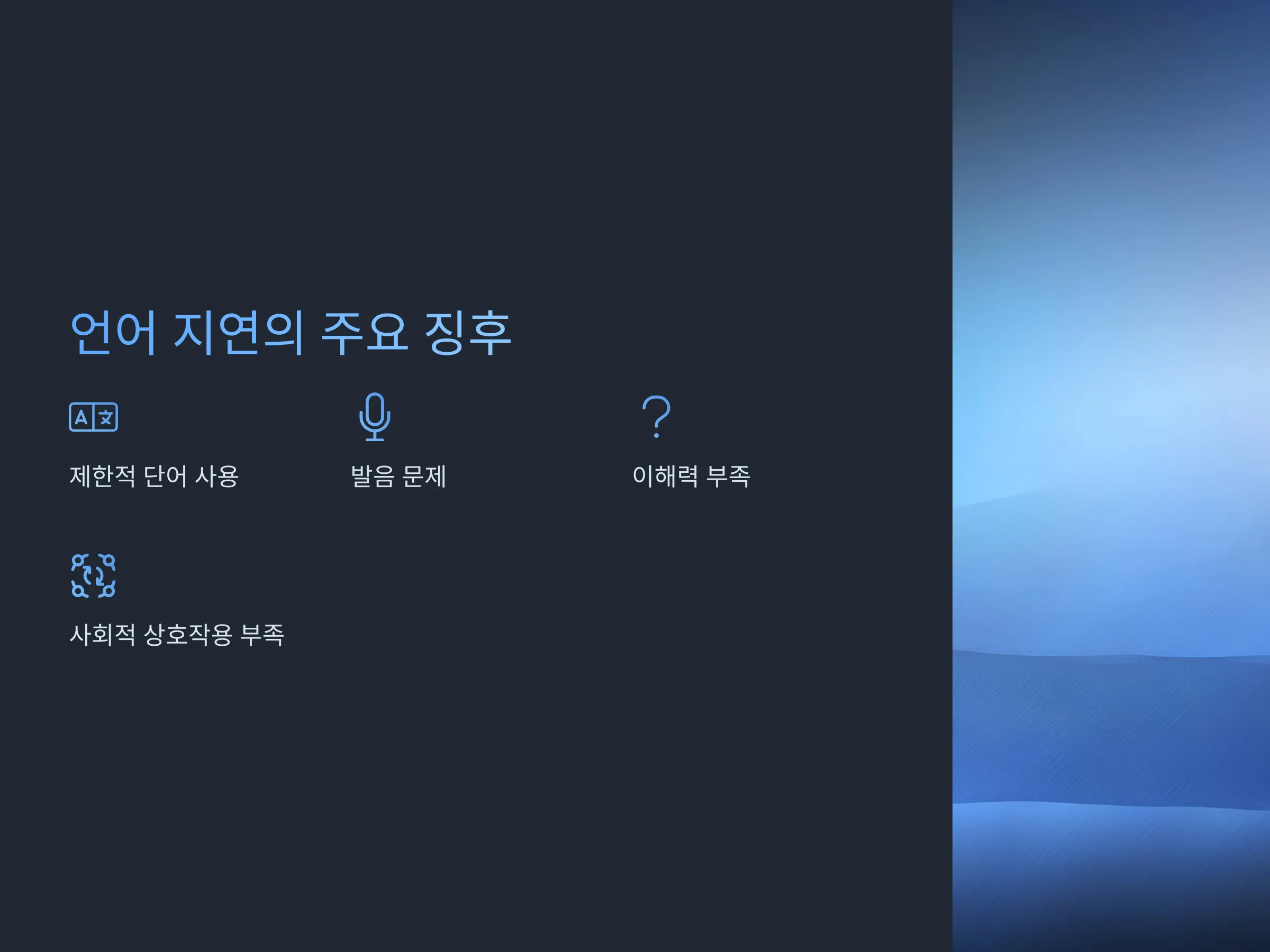 언어 지연의 주요 징후

제한적 단어 사용

발음 문제

이해력 부족

사회적 상호작용 부족